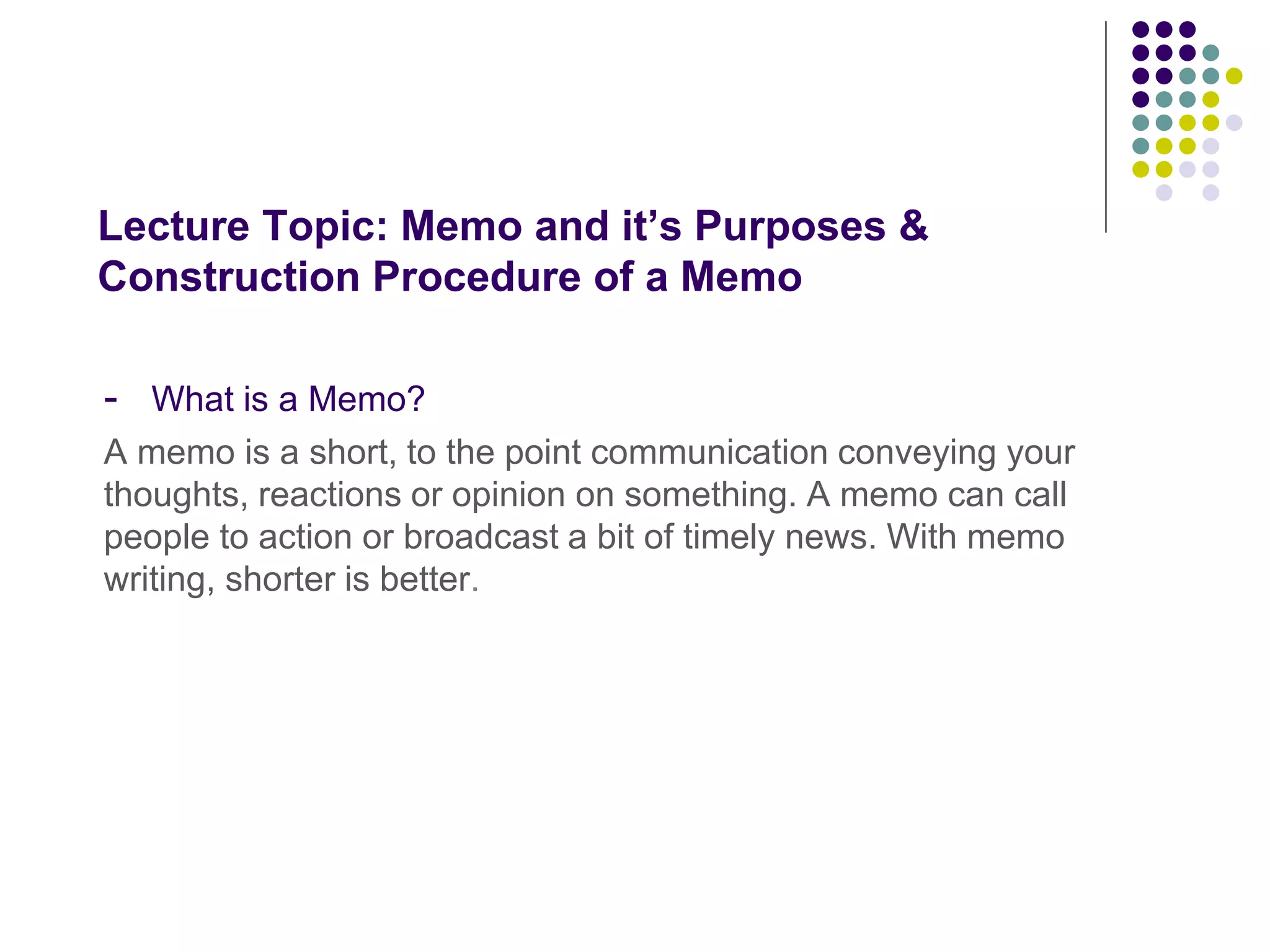 Lecture Topic: Memo and it’s Purposes & Construction Procedure of a Memo

- What is a Memo?

A memo is a short, to the point communication conveying your thoughts, reactions or opinion on something. A memo can call people to action or broadcast a bit of timely news. With memo writing, shorter is better.